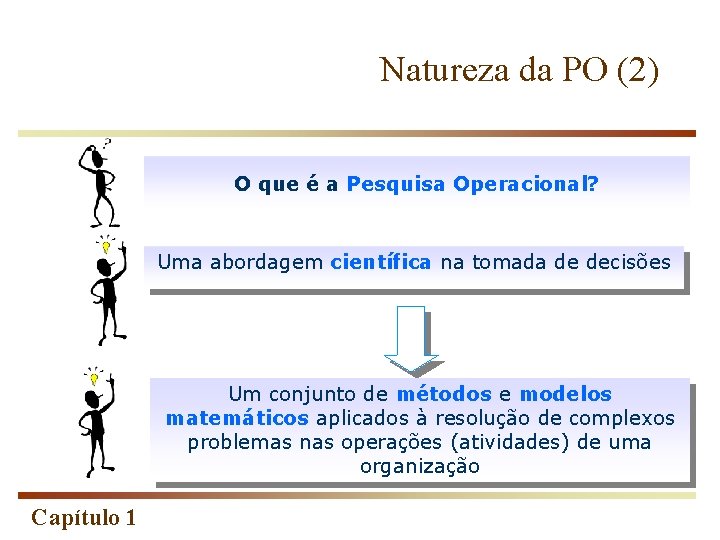 Natureza da PO (2)

O que é a Pesquisa Operacional?

Uma abordagem científica na tomada de decisões

Um conjunto de métodos e modelos matemáticos aplicados à resolução de complexos problemas nas operações (atividades) de uma organização

Capítulo 1